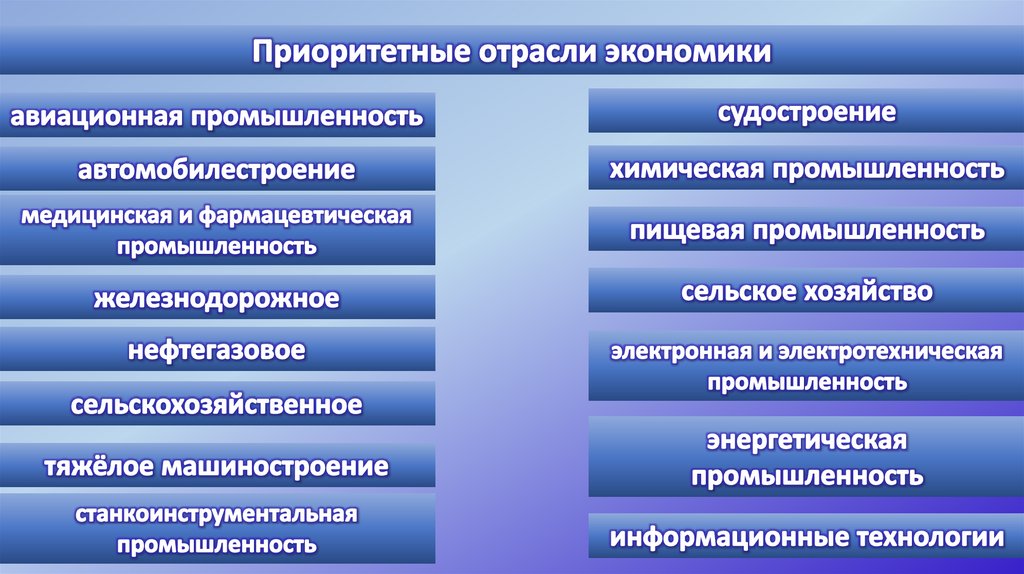 Приоритетные отрасли экономики

авиационная промышленность

автомобилестроение

медицинская и фармацевтическая промышленность

железнодорожное

нефтегазовое

сельскохозяйственное

тяжёлое машиностроение

станкоинструментальная промышленность

судостроение

химическая промышленность

пищевая промышленность

сельское хозяйство

электронная и электротехническая промышленность

энергетическая промышленность

информационные технологии